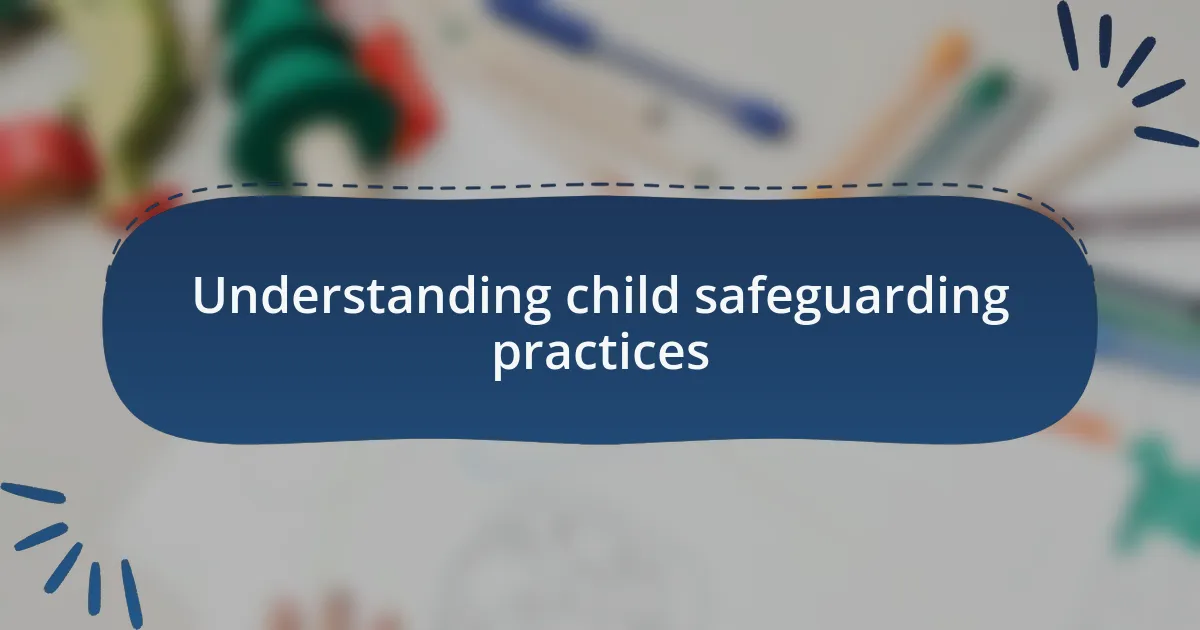 Understanding child safeguarding practices